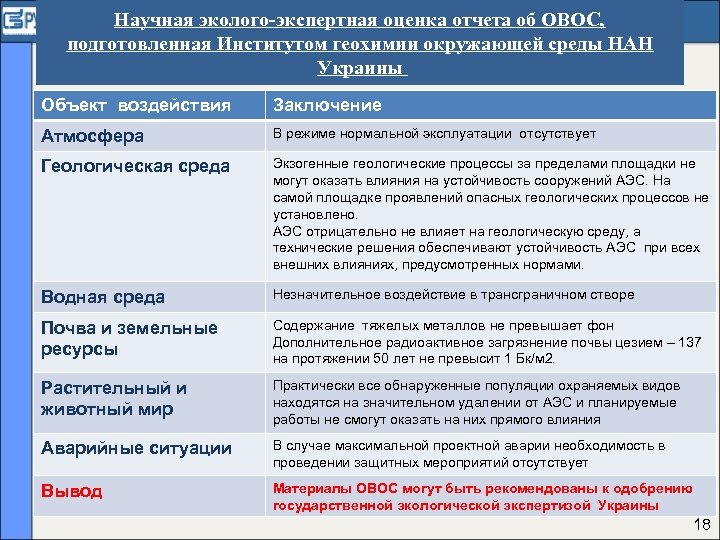 Научная эколого-экспертная оценка отчета об ОВОС, подготовленная Институтом геохимии окружающей среды НАН Украины

| Объект воздействия | Заключение |
|---|---|
| Атмосфера | В режиме нормальной эксплуатации отсутствует |
| Геологическая среда | Экзогенные геологические процессы за пределами площадки не могут оказать влияния на устойчивость сооружений АЭС. На самой площадке проявлений опасных геологических процессов не установлено. АЭС отрицательно не влияет на геологическую среду, а технические решения обеспечивают устойчивость АЭС при всех внешних влияниях, предусмотренных нормами. |
| Водная среда | Незначительное воздействие в трансграничном створе |
| Почва и земельные ресурсы | Содержание тяжелых металлов не превышает фон Дополнительное радиоактивное загрязнение почвы цезием – 137 на протяжении 50 лет не превысит 1 Бк/м2. |
| Растительный и животный мир | Практически все обнаруженные популяции охраняемых видов находятся на значительном удалении от АЭС и планируемые работы не смогут оказать на них прямого влияния |
| Аварийные ситуации | В случае максимальной проектной аварии необходимость в проведении защитных мероприятий отсутствует |
| Вывод | Материалы ОВОС могут быть рекомендованы к одобрению государственной экологической экспертизой Украины |

18